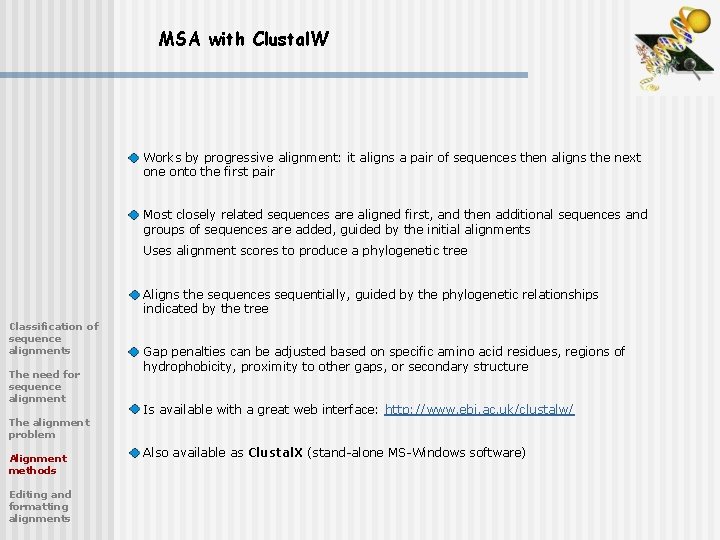 MSA with ClustalW

Works by progressive alignment: it aligns a pair of sequences then aligns the next one onto the first pair

Most closely related sequences are aligned first, and then additional sequences and groups of sequences are added, guided by the initial alignments

Uses alignment scores to produce a phylogenetic tree

Aligns the sequences sequentially, guided by the phylogenetic relationships indicated by the tree

Gap penalties can be adjusted based on specific amino acid residues, regions of hydrophobicity, proximity to other gaps, or secondary structure

Is available with a great web interface: http://www.ebi.ac.uk/clustalw/

Also available as ClustalX (stand-alone MS-Windows software)

Classification of sequence alignments

The need for sequence alignment

The alignment problem

Alignment methods

Editing and formatting alignments